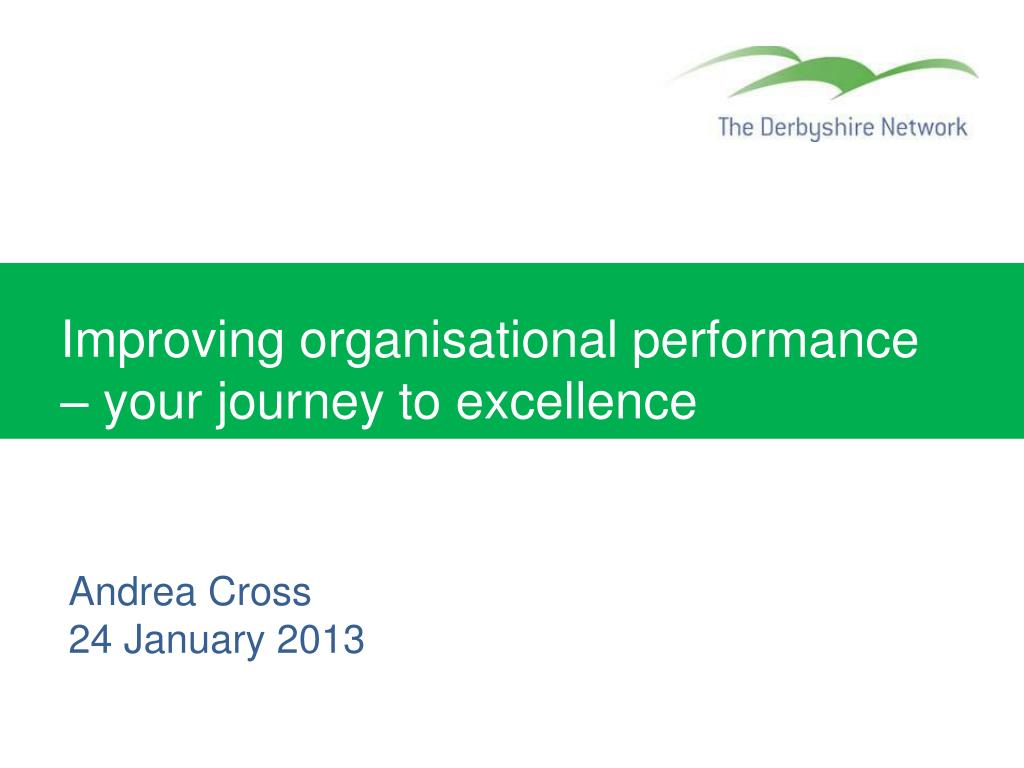 The Derbyshire Network

Improving organisational performance – your journey to excellence

Andrea Cross
24 January 2013